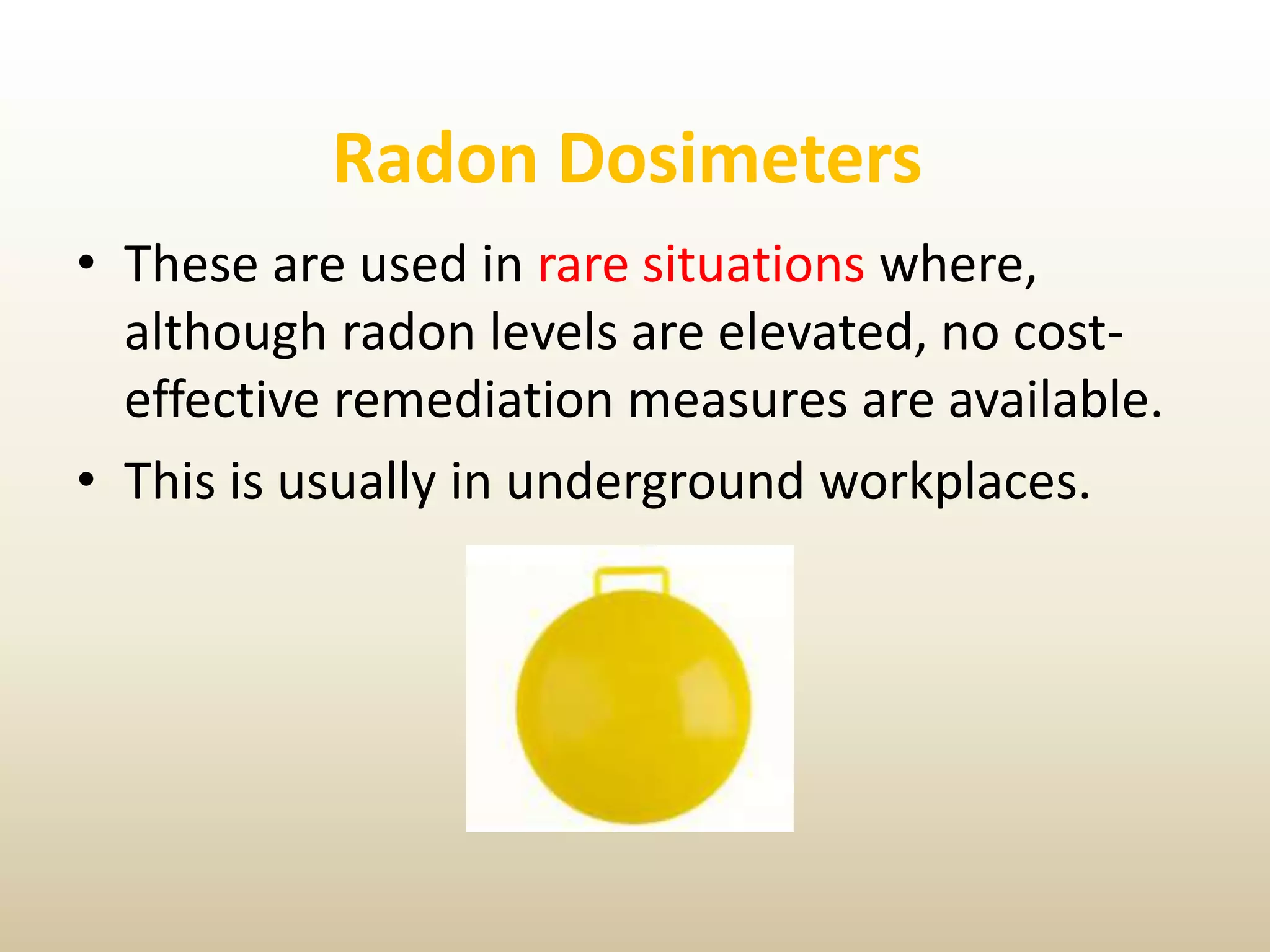 Radon Dosimeters

• These are used in rare situations where, although radon levels are elevated, no cost-effective remediation measures are available.

• This is usually in underground workplaces.